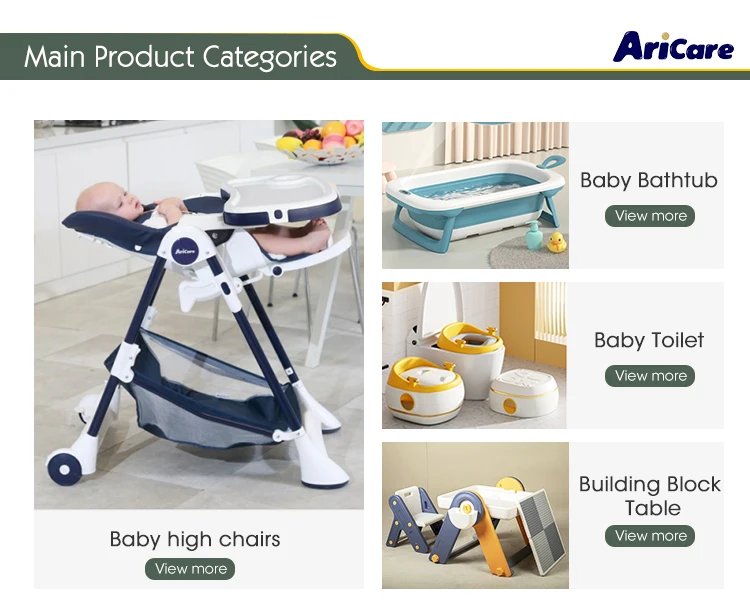 Main Product Categories

AriCare

AriCare

Baby high chairs

View more

Baby Bathtub

View more

Baby Toilet

View more

Building Block Table

View more